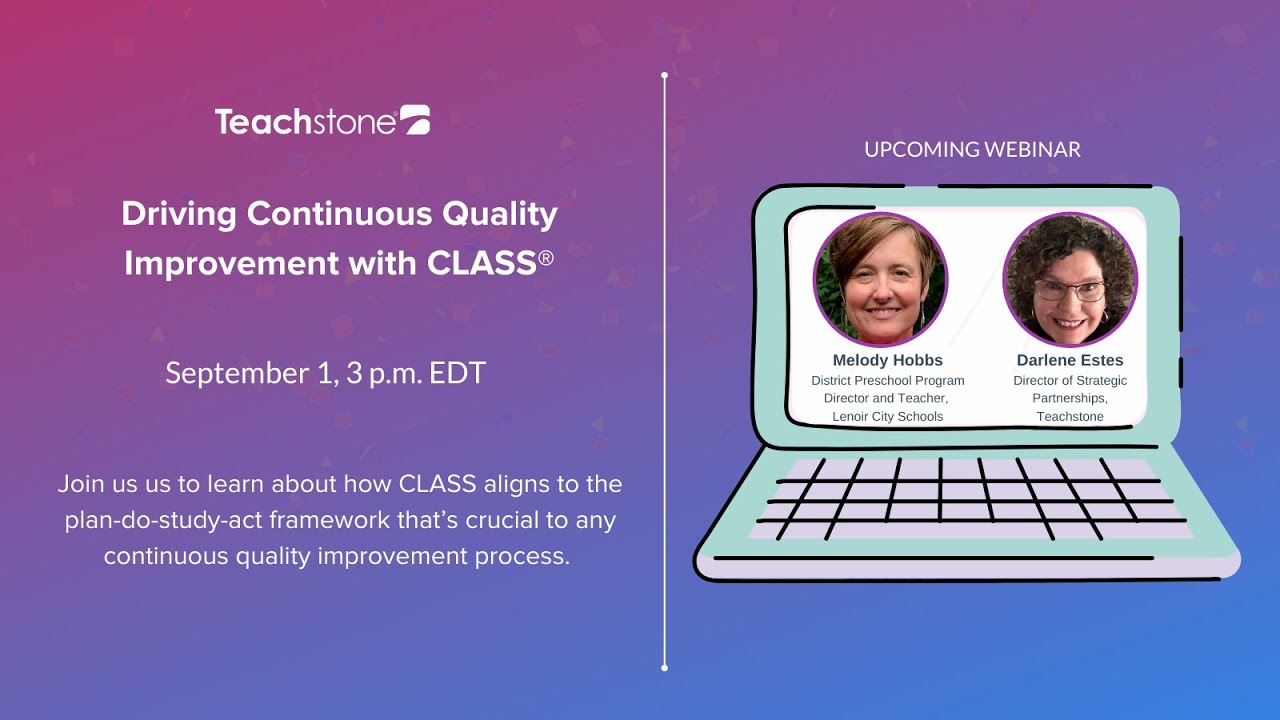 Teachstone

Driving Continuous Quality Improvement with CLASS®

September 1, 3 p.m. EDT

Join us us to learn about how CLASS aligns to the plan-do-study-act framework that's crucial to any continuous quality improvement process.

UPCOMING WEBINAR

Melody Hobbs
District Preschool Program Director and Teacher, Lenoir City Schools

Darlene Estes
Director of Strategic Partnerships, Teachstone